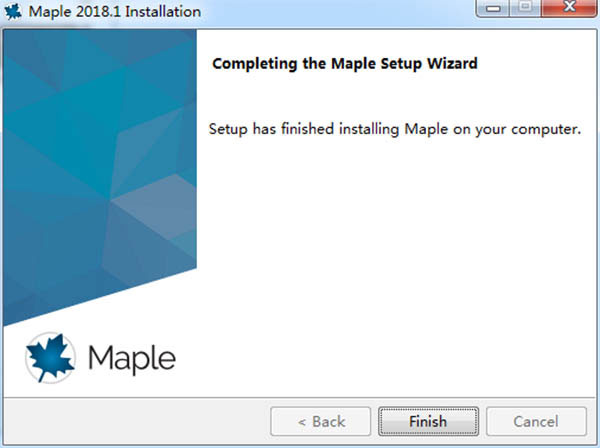 Maple 2018.1 Installation

Completing the Maple Setup Wizard

Setup has finished installing Maple on your computer.

Maple

< Back

Finish

Cancel